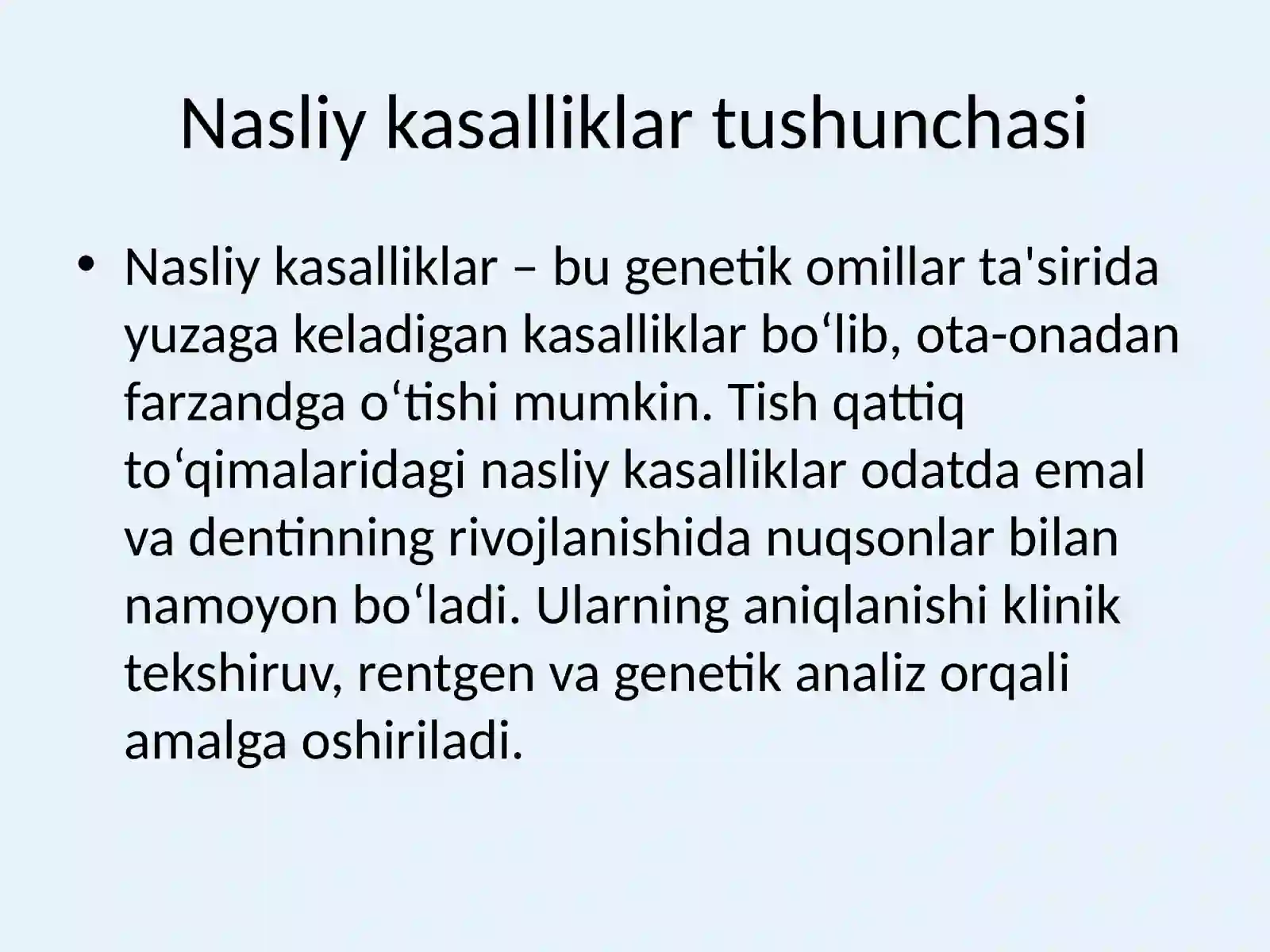 Nasliy kasalliklar tushunchasi

• Nasliy kasalliklar – bu genetik omillar ta'sirida yuzaga keladigan kasalliklar bo‘lib, ota-onadan farzandga o‘tishi mumkin. Tish qattiq to‘qimalaridagi nasliy kasalliklar odatda emal va dentinning rivojlanishida nuqsonlar bilan namoyon bo‘ladi. Ularning aniqlanishi klinik tekshiruv, rentgen va genetik analiz orqali amalga oshiriladi.